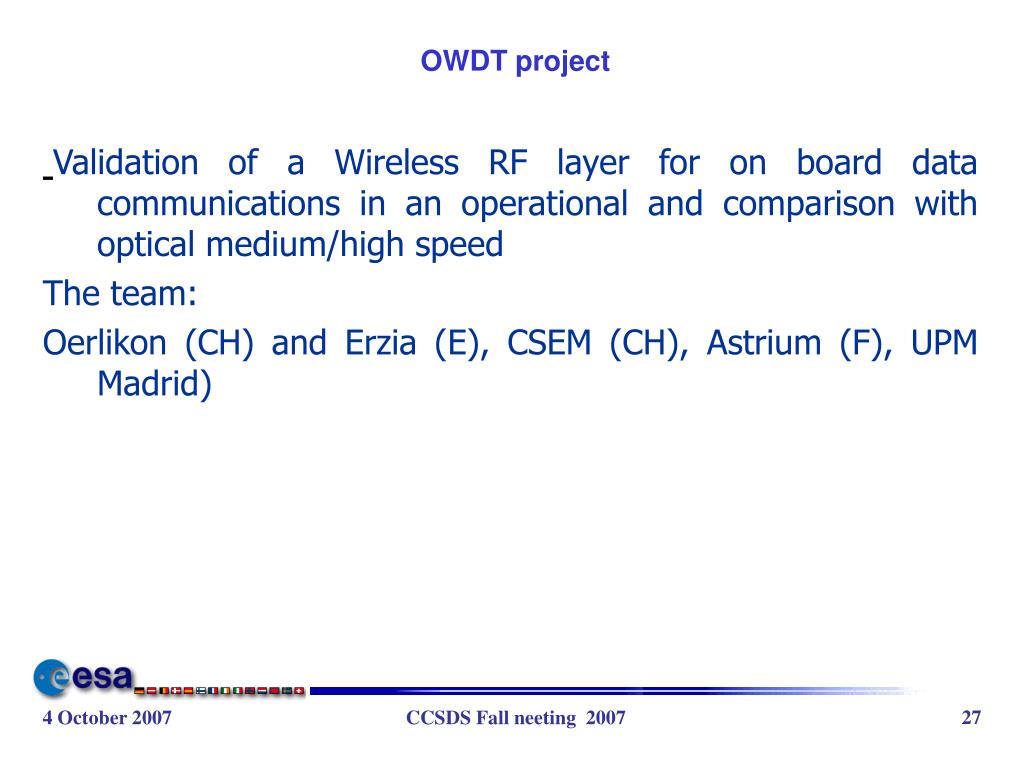 OWDT project

Validation of a Wireless RF layer for on board data communications in an operational and comparison with optical medium/high speed

The team:

Oerlikon (CH) and Erzia (E), CSEM (CH), Astrium (F), UPM Madrid)

esa

4 October 2007

CCSDS Fall neeting 2007

27